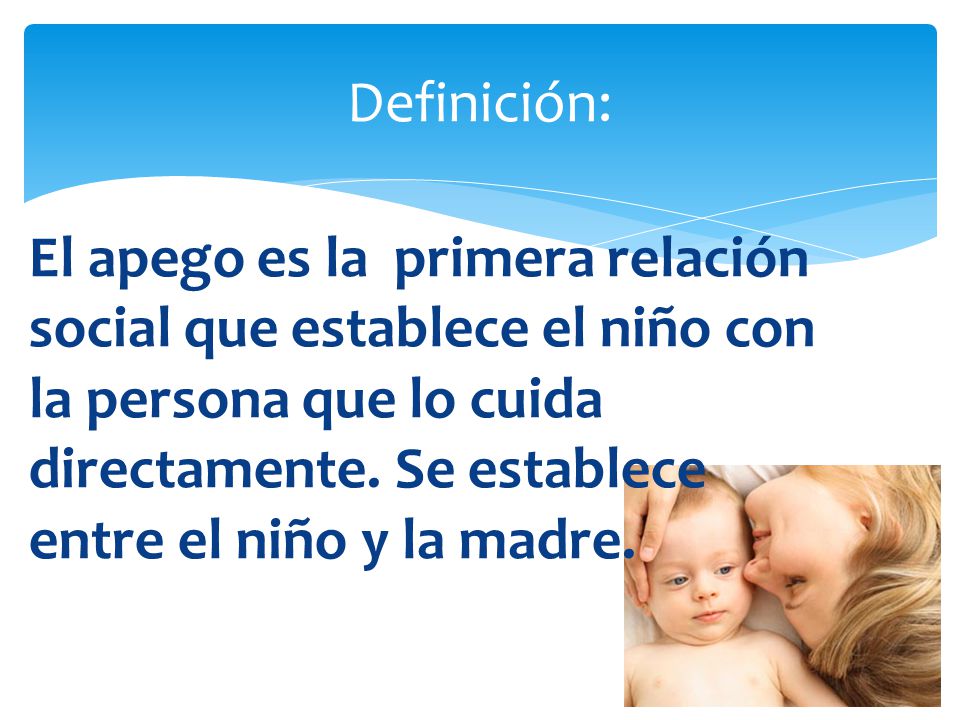 Definición:

El apego es la primera relación social que establece el niño con la persona que lo cuida directamente. Se establece entre el niño y la madre.